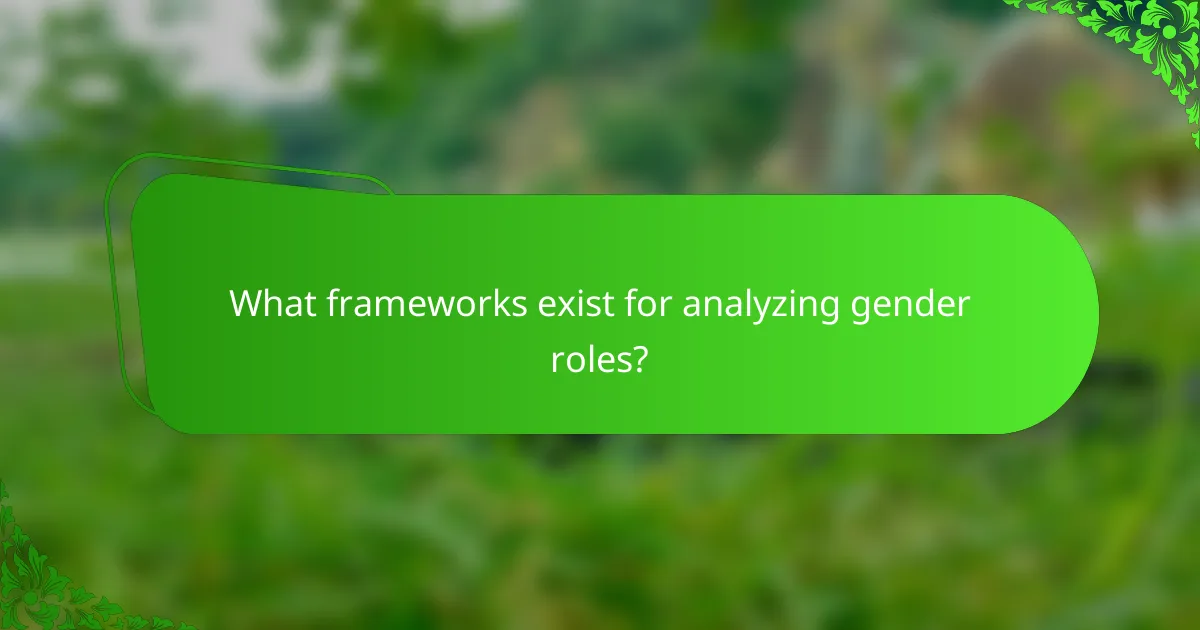 What frameworks exist for analyzing gender roles?